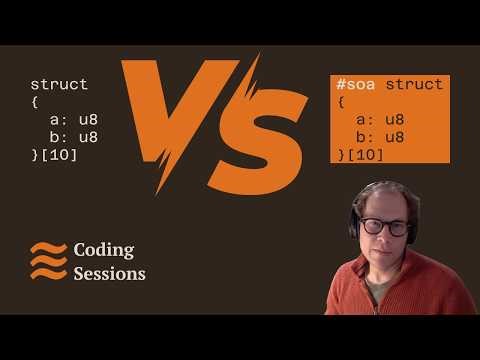 struct
{
  a: u8
  b: u8
}[10]

VS

#soa struct
{
  a: u8
  b: u8
}[10]

Coding
Sessions